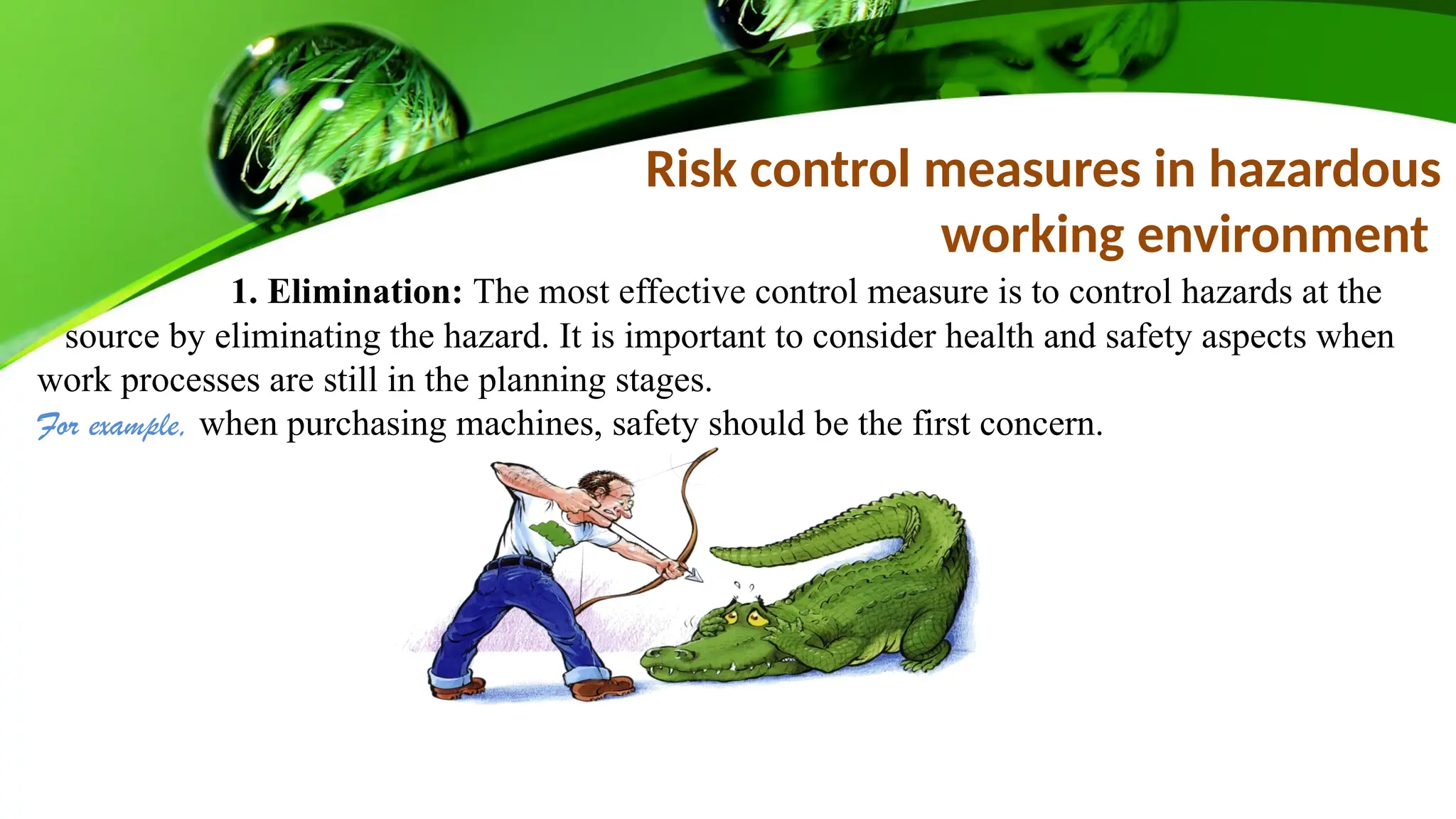 Risk control measures in hazardous working environment

1. Elimination: The most effective control measure is to control hazards at the source by eliminating the hazard. It is important to consider health and safety aspects when work processes are still in the planning stages.

For example, when purchasing machines, safety should be the first concern.